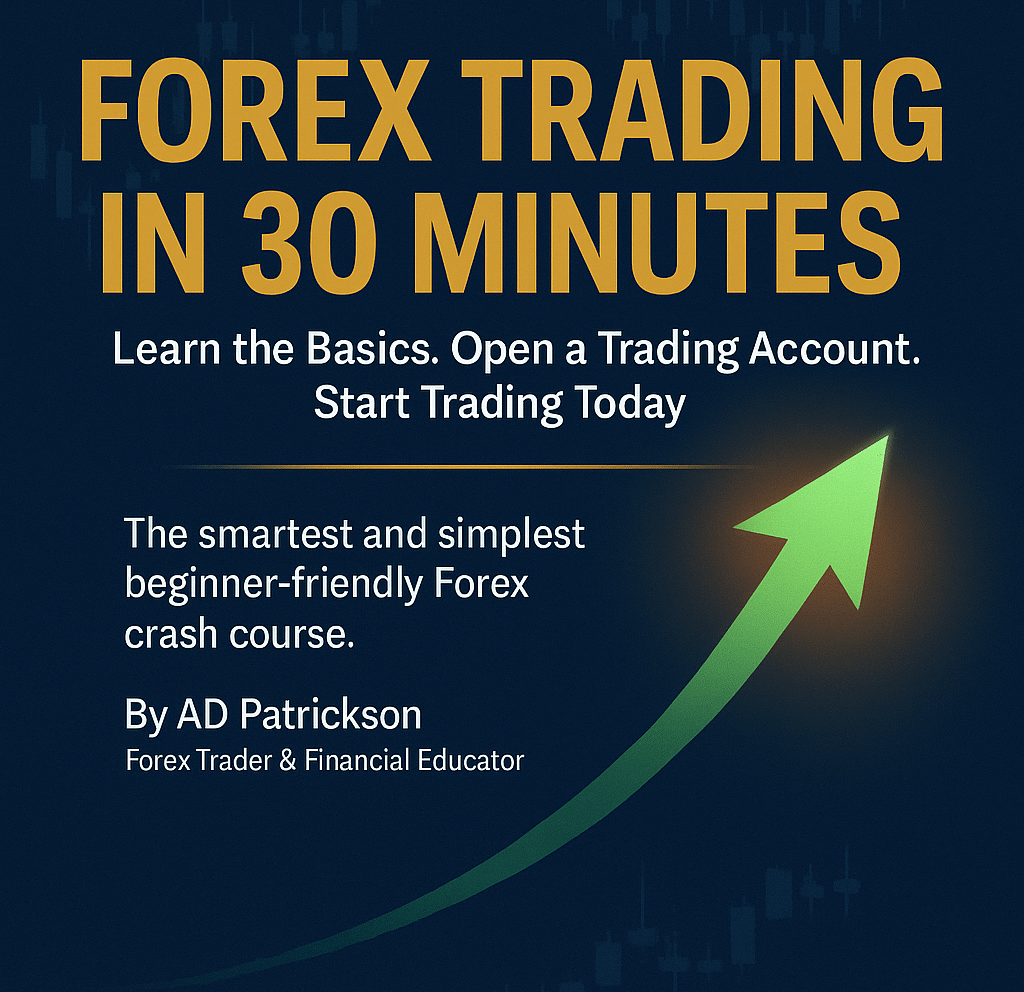 FOREX TRADING IN 30 MINUTES

Learn the Basics. Open a Trading Account. Start Trading Today

The smartest and simplest beginner-friendly Forex crash course.

By AD Patrickson
Forex Trader & Financial Educator